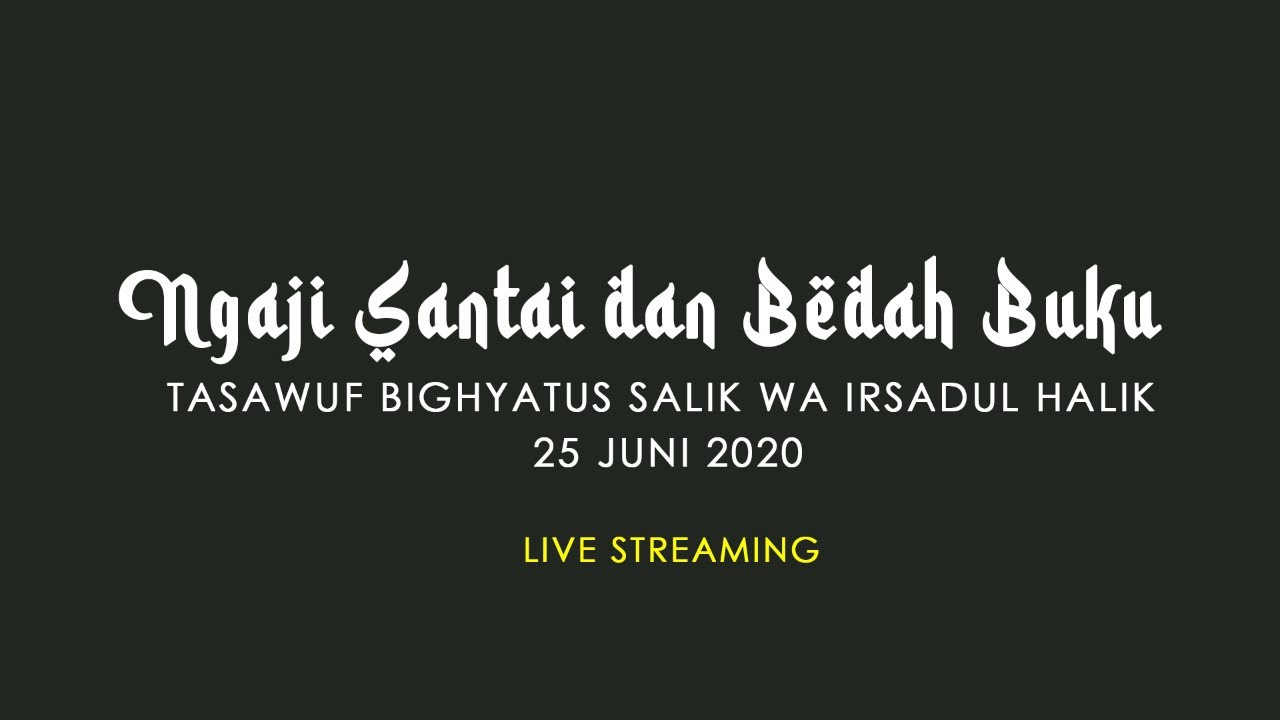 Ngaji Santai dan Bedah Buku

TASAWUF BIGHYATUS SALIK WA IRSADUL HALIK
25 JUNI 2020

LIVE STREAMING